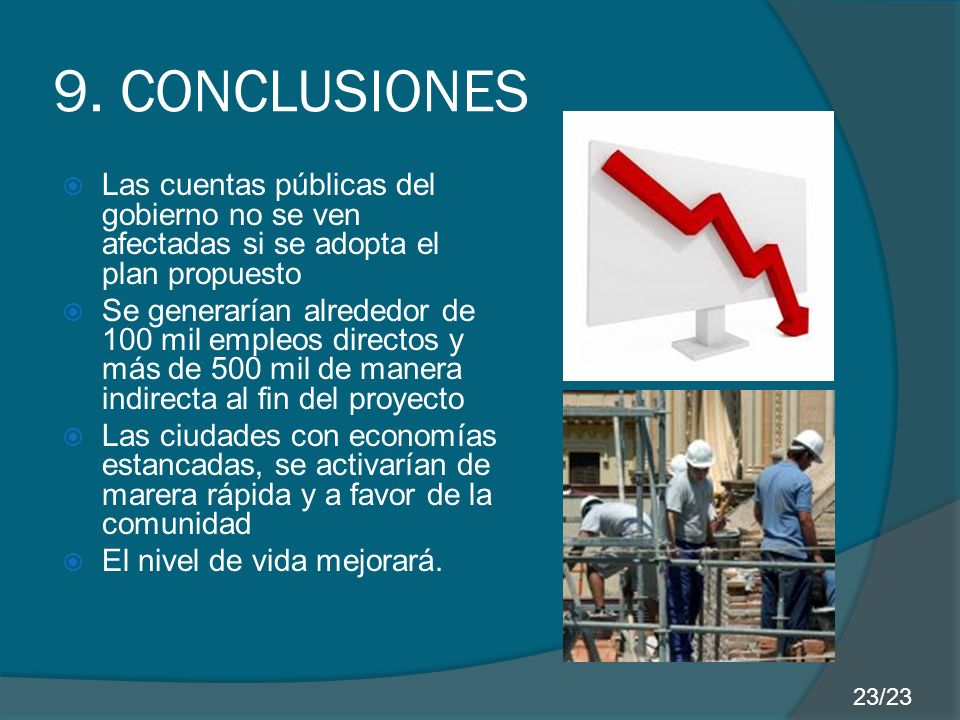 9. CONCLUSIONES

Las cuentas públicas del gobierno no se ven afectadas si se adopta el plan propuesto

Se generarían alrededor de 100 mil empleos directos y más de 500 mil de manera indirecta al fin del proyecto

Las ciudades con economías estancadas, se activarían de marera rápida y a favor de la comunidad

El nivel de vida mejorará.

23/23